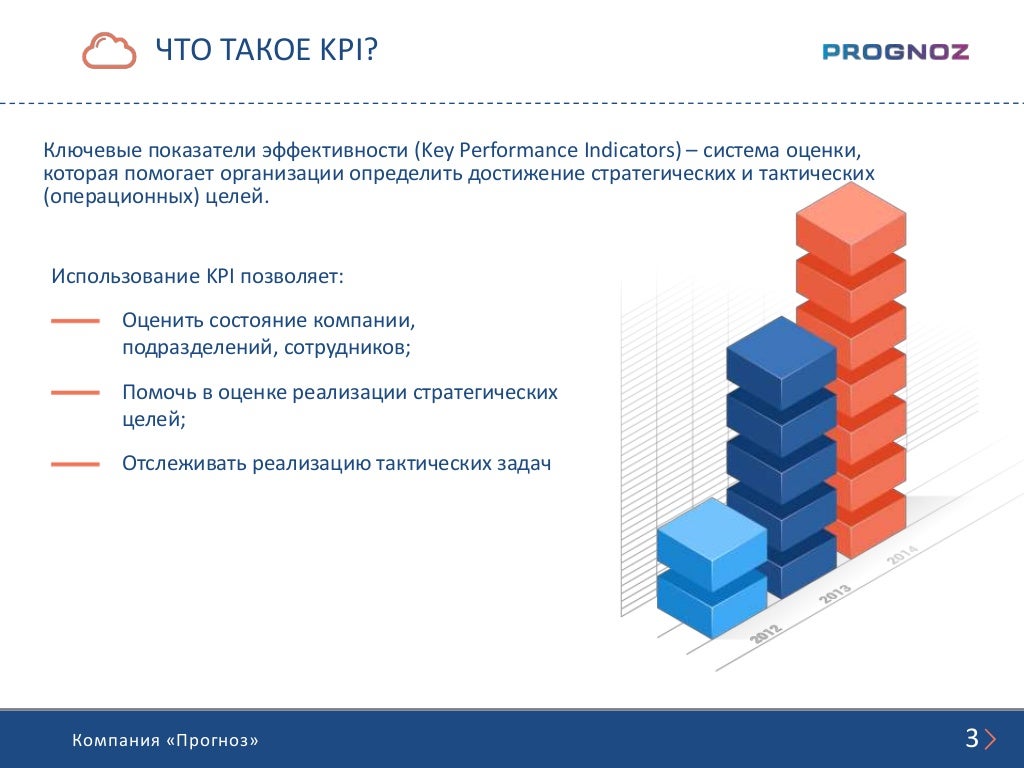 ЧТО ТАКОЕ KPI?

PROGNOZ

Ключевые показатели эффективности (Key Performance Indicators) – система оценки, которая помогает организации определить достижение стратегических и тактических (операционных) целей.

Использование KPI позволяет:

Оценить состояние компании, подразделений, сотрудников;

Помочь в оценке реализации стратегических целей;

Отслеживать реализацию тактических задач

2012

2013

2014

Компания «Прогноз»

3